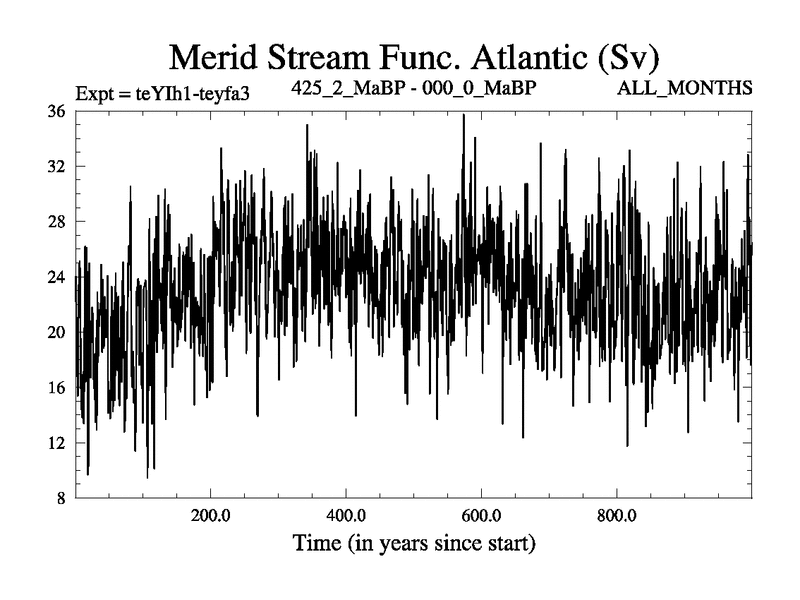 Merid Stream Func. Atlantic (Sv)

Expt = teYIh1-teyfa3

425_2_MaBP - 000_0_MaBP

ALL_MONTHS

36
32
28
24
20
16
12
8

200.0
400.0
600.0
800.0

Time (in years since start)